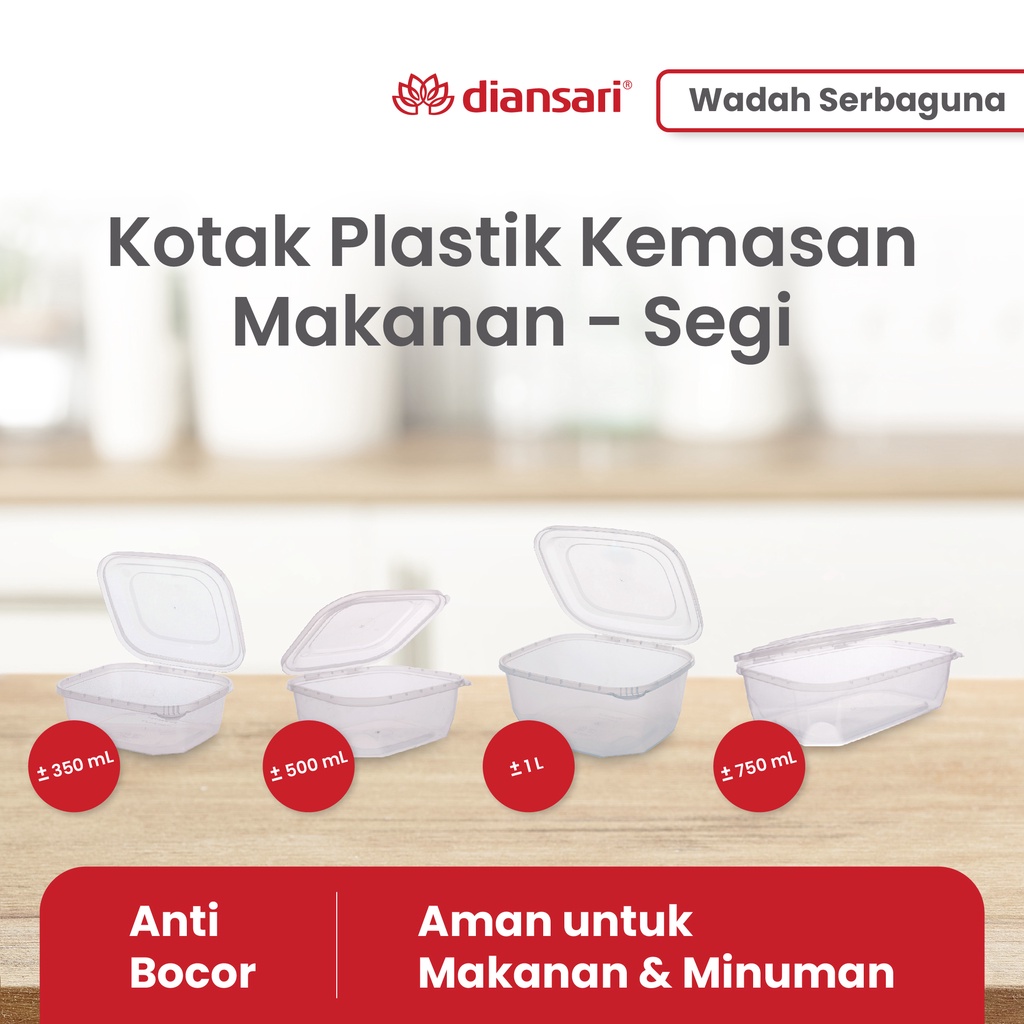 diansari®

Wadah Serbaguna

Kotak Plastik Kemasan Makanan - Segi

± 350 mL

± 500 mL

± 1 L

± 750 mL

Anti Bocor

Aman untuk Makanan & Minuman